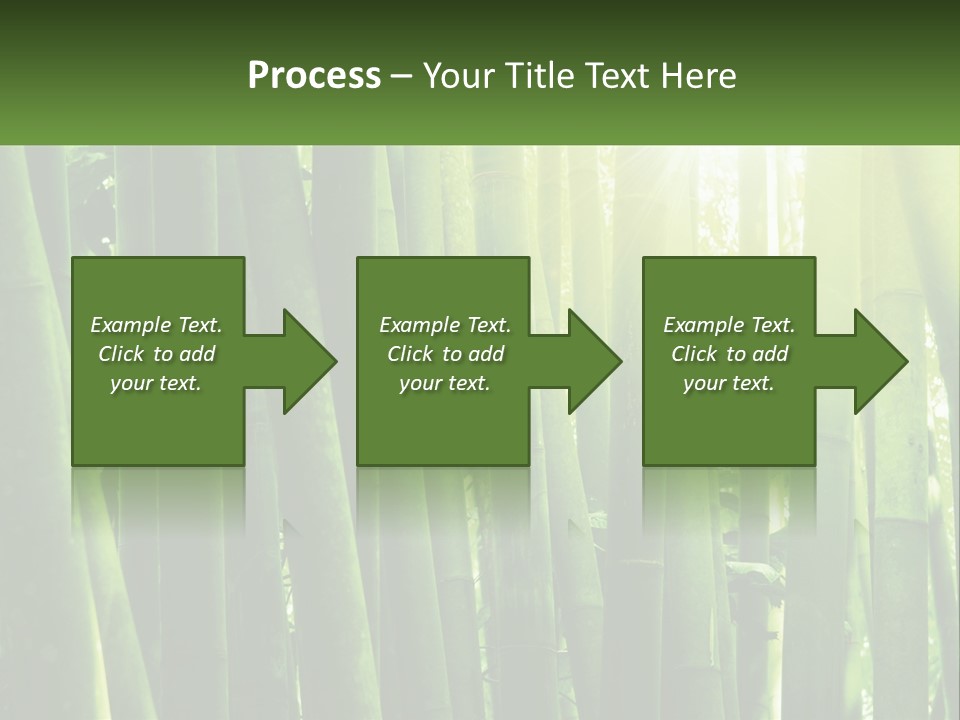 Process – Your Title Text Here

Example Text. Click to add your text.

Example Text. Click to add your text.

Example Text. Click to add your text.